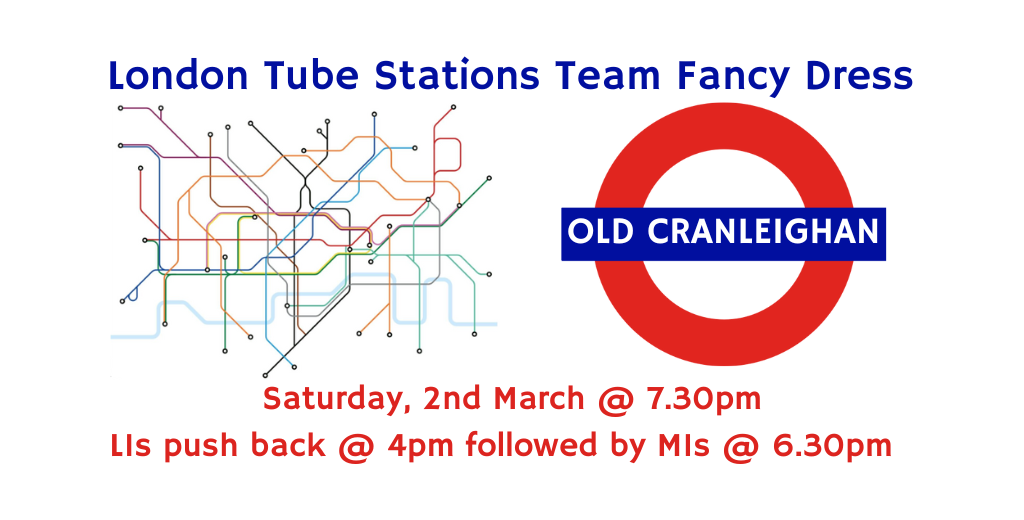 London Tube Stations Team Fancy Dress

OLD CRANLEIGHAN

Saturday, 2nd March @ 7.30pm

LIs push back @ 4pm followed by MIs @ 6.30pm